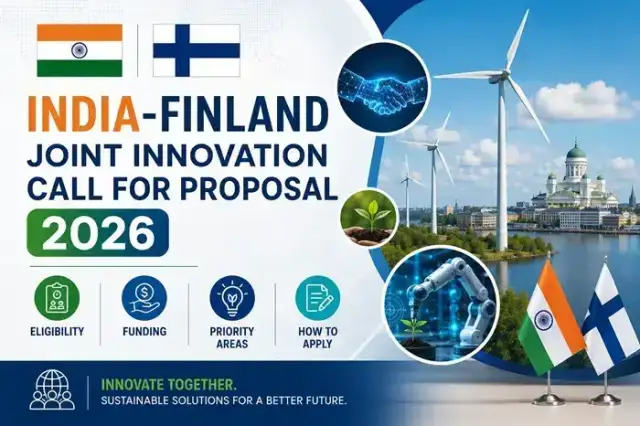 INDIA-FINLAND
JOINT INNOVATION
CALL FOR PROPOSAL
2026

ELIGIBILITY

FUNDING

PRIORITY AREAS

HOW TO APPLY

INNOVATE TOGETHER.
SUSTAINABLE SOLUTIONS FOR A BETTER FUTURE.